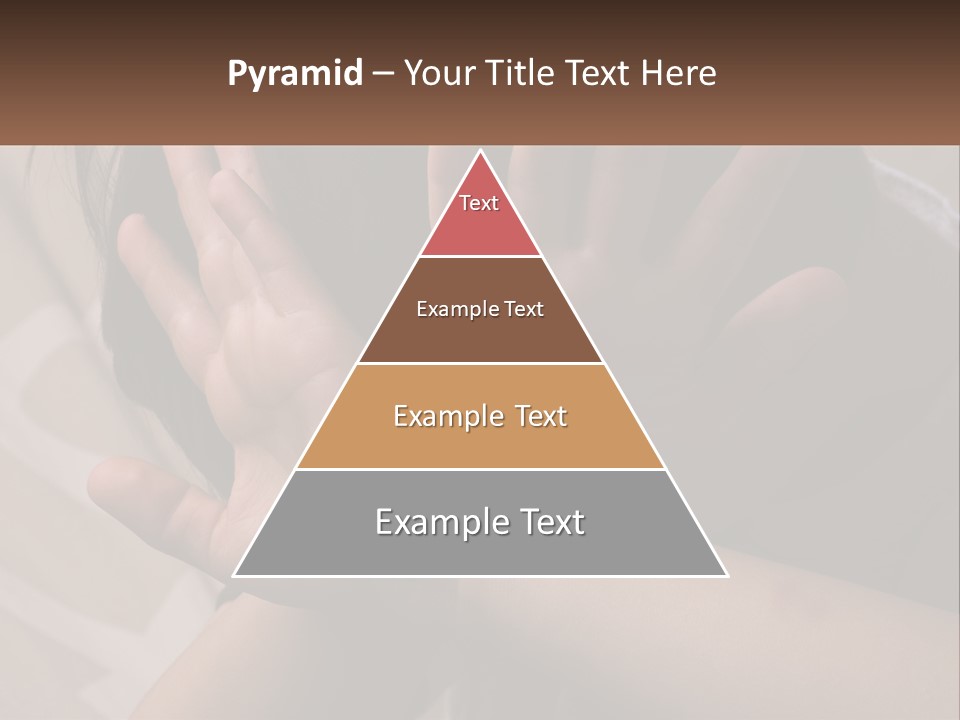 Pyramid – Your Title Text Here

Text

Example Text

Example Text

Example Text